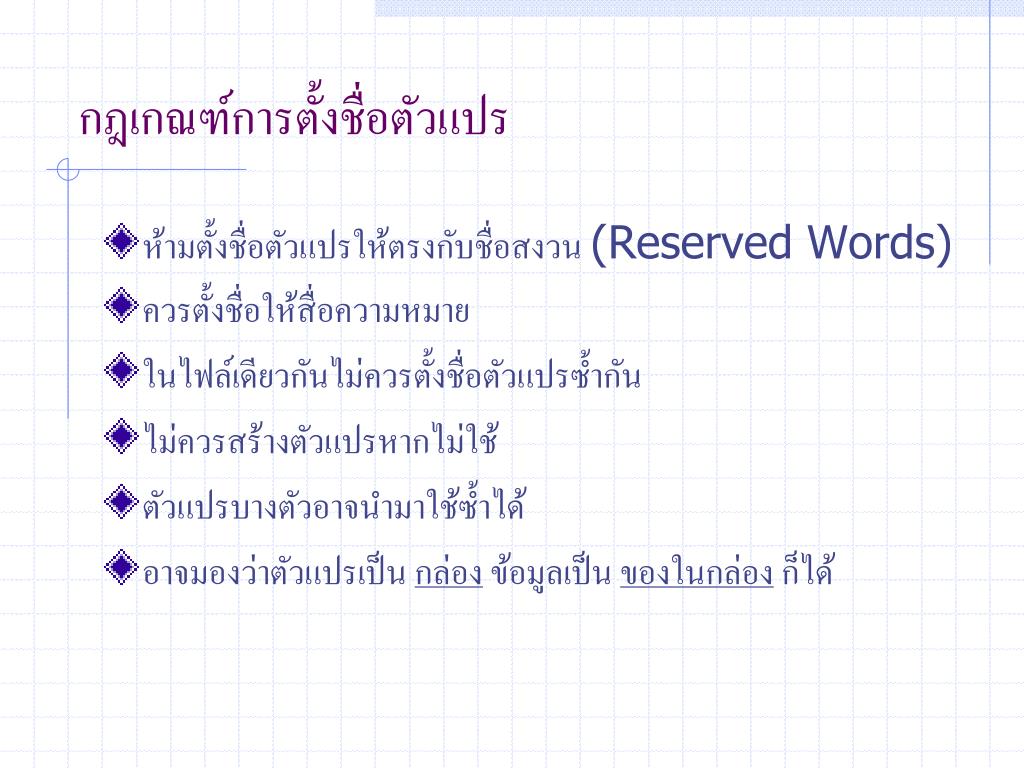 กฎเกณฑ์การตั้งชื่อตัวแปร

ห้ามตั้งชื่อตัวแปรให้ตรงกับชื่อสงวน (Reserved Words)

ควรตั้งชื่อให้สื่อความหมาย

ในไฟล์เดียวกันไม่ควรตั้งชื่อตัวแปรซ้ำกัน

ไม่ควรสร้างตัวแปรหากไม่ใช้

ตัวแปรบางตัวอาจนำมาใช้ซ้ำได้

อาจมองว่าตัวแปรเป็น กล่อง ข้อมูลเป็น ของในกล่อง ก็ได้